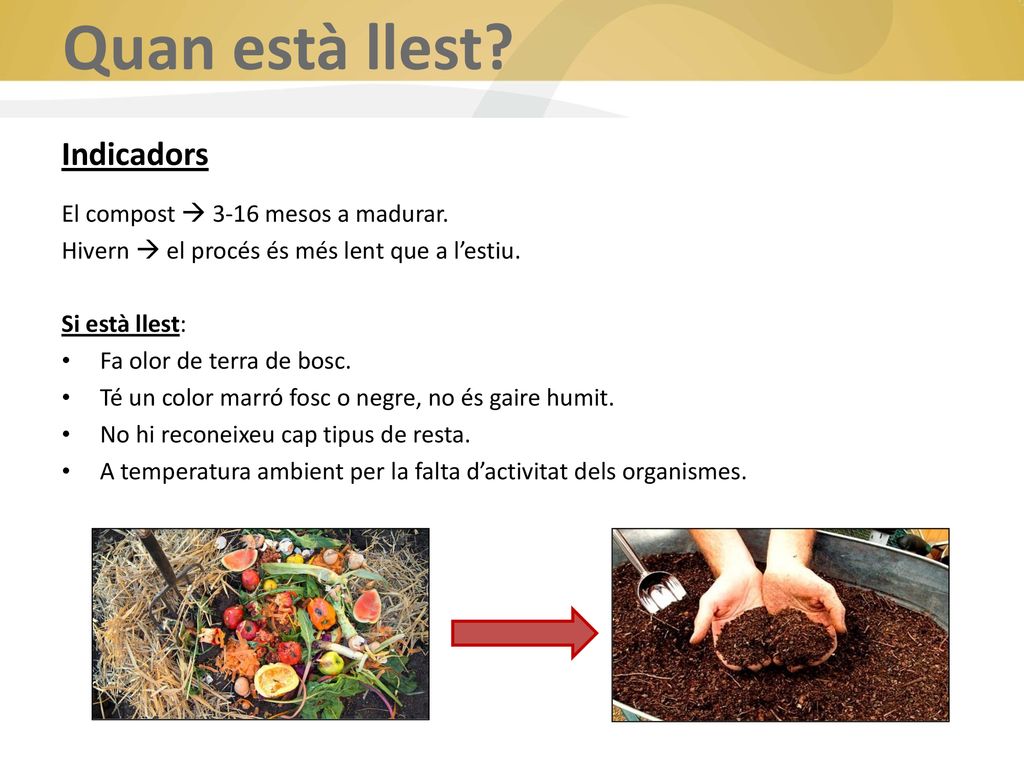 Quan està llest?

Indicadors

El compost → 3-16 mesos a madurar.
Hivern → el procés és més lent que a l'estiu.

Si està llest:
• Fa olor de terra de bosc.
• Té un color marró fosc o negre, no és gaire humit.
• No hi reconeixeu cap tipus de resta.
• A temperatura ambient per la falta d'activitat dels organismes.